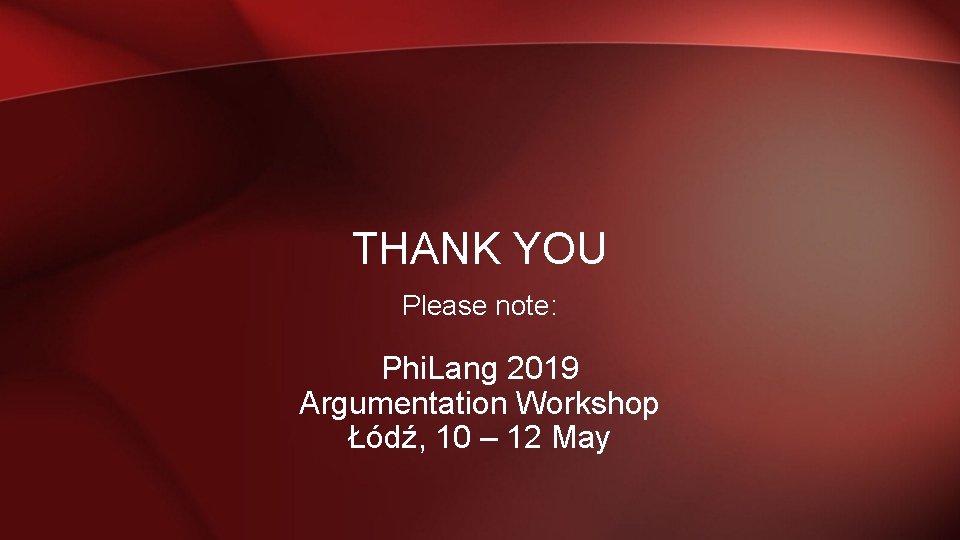 THANK YOU

Please note:

PhiLang 2019
Argumentation Workshop
Łódź, 10 – 12 May